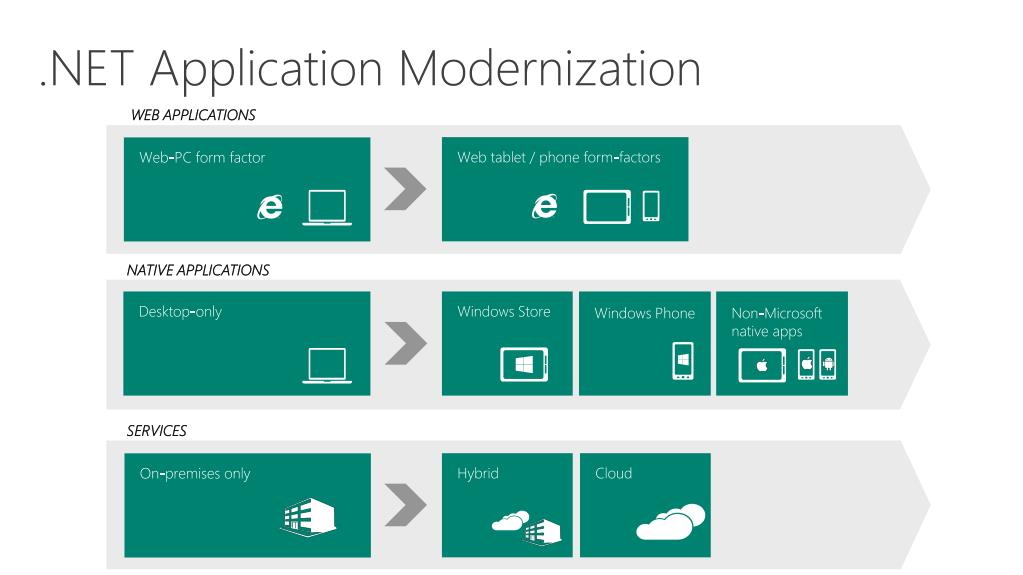 .NET Application Modernization

WEB APPLICATIONS

Web-PC form factor

Web tablet / phone form-factors

NATIVE APPLICATIONS

Desktop-only

Windows Store

Windows Phone

Non-Microsoft native apps

SERVICES

On-premises only

Hybrid

Cloud